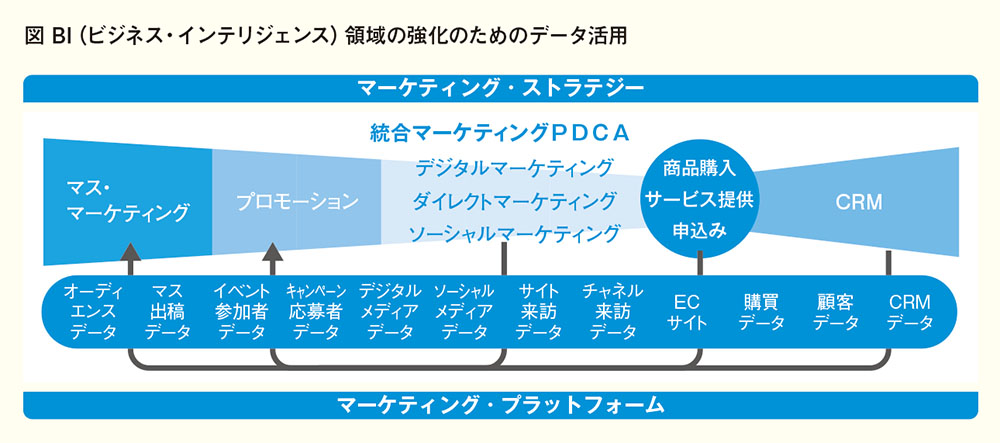 図 BI（ビジネス・インテリジェンス）領域の強化のためのデータ活用

マーケティング・ストラテジー

統合マーケティングＰＤＣＡ

マス・マーケティング

プロモーション

デジタルマーケティング
ダイレクトマーケティング
ソーシャルマーケティング

商品購入
サービス提供
申込み

CRM

オーディエンスデータ

マス出稿データ

イベント参加者データ

キャンペーン応募者データ

デジタルメディアデータ

ソーシャルメディアデータ

サイト来訪データ

チャネル来訪データ

ECサイト

購買データ

顧客データ

CRMデータ

マーケティング・プラットフォーム